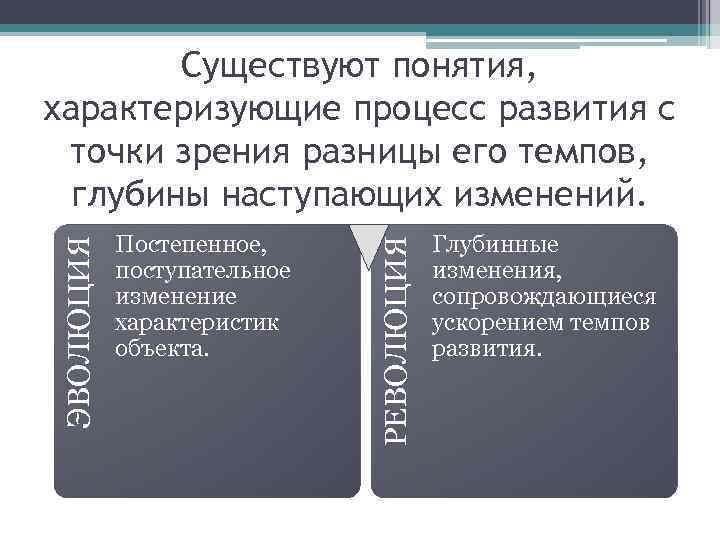 Существуют понятия, характеризующие процесс развития с точки зрения разницы его темпов, глубины наступающих изменений.

ЭВОЛЮЦИЯ

Постепенное, поступательное изменение характеристик объекта.

РЕВОЛЮЦИЯ

Глубинные изменения, сопровождающиеся ускорением темпов развития.